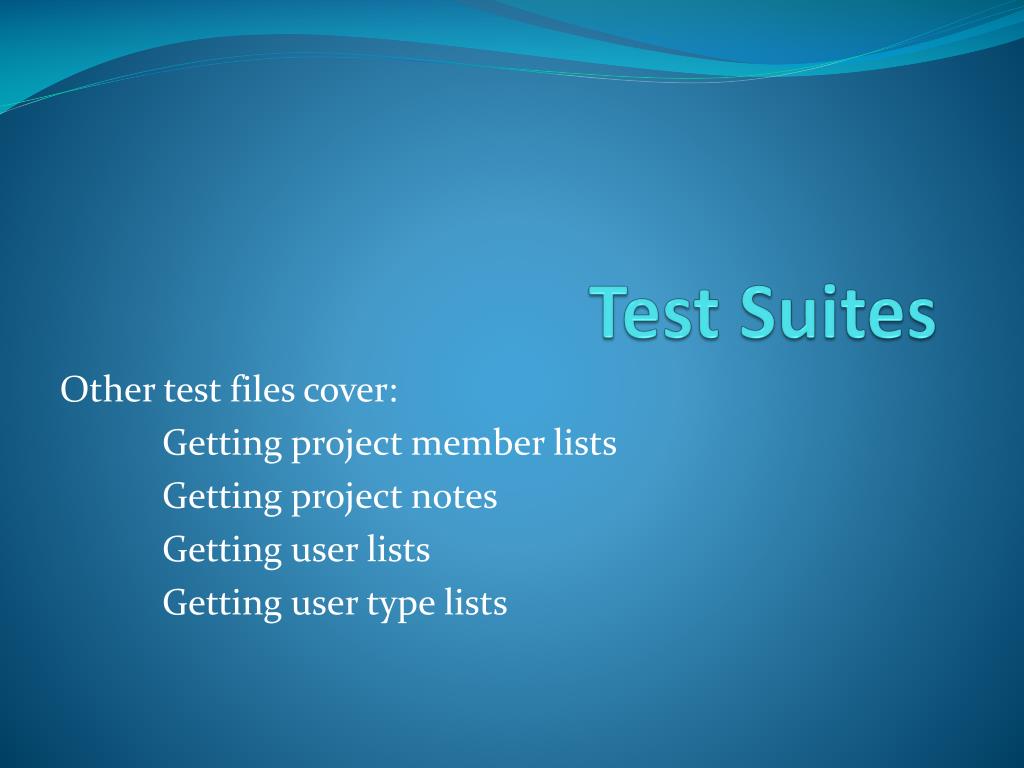 Test Suites

Other test files cover:

Getting project member lists

Getting project notes

Getting user lists

Getting user type lists